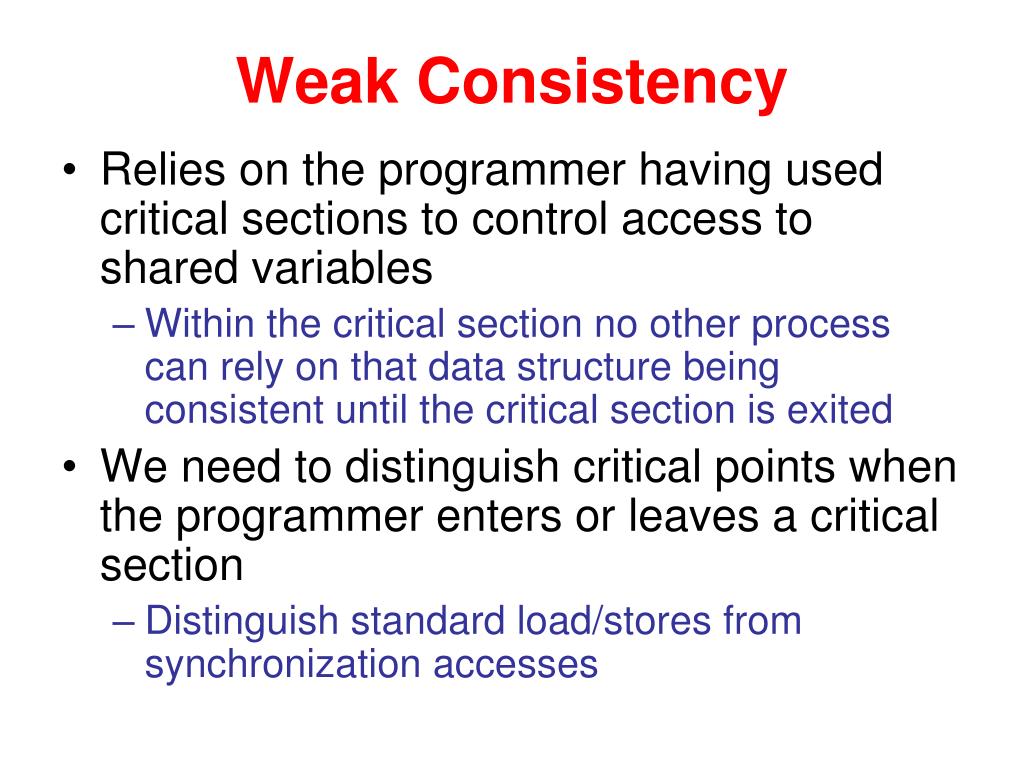 Weak Consistency

• Relies on the programmer having used critical sections to control access to shared variables
– Within the critical section no other process can rely on that data structure being consistent until the critical section is exited

• We need to distinguish critical points when the programmer enters or leaves a critical section
– Distinguish standard load/stores from synchronization accesses